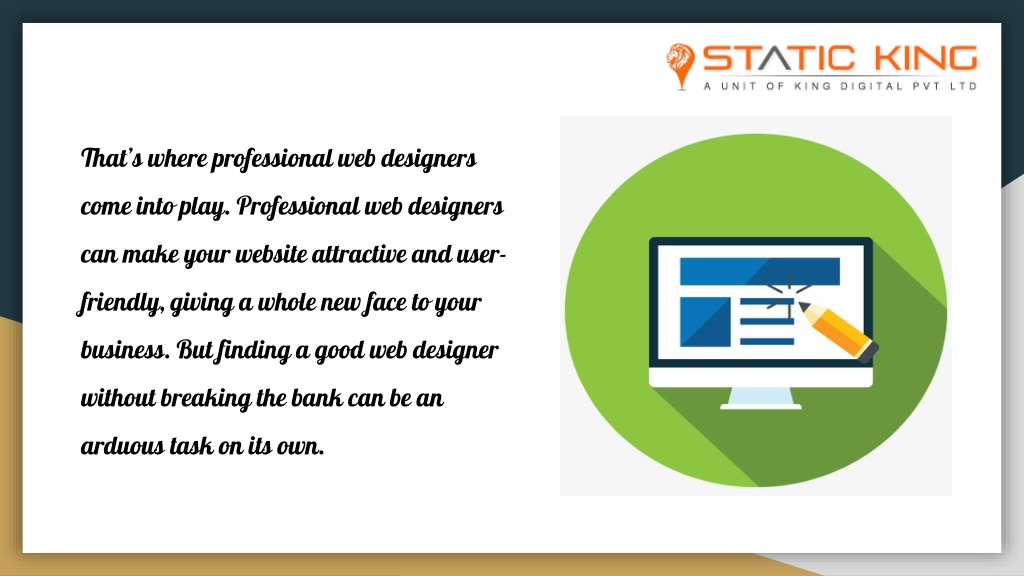 STATIC KING
A UNIT OF KING DIGITAL PVT LTD

That's where professional web designers come into play. Professional web designers can make your website attractive and user-friendly, giving a whole new face to your business. But finding a good web designer without breaking the bank can be an arduous task on its own.